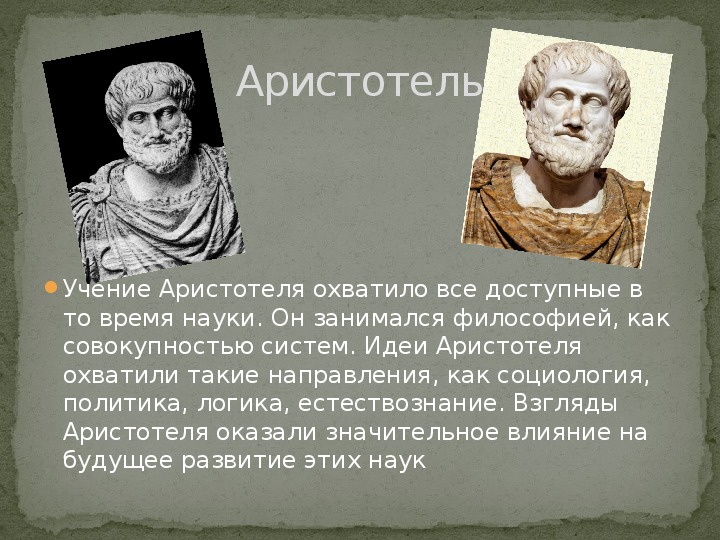 Аристотель

Учение Аристотеля охватило все доступные в то время науки. Он занимался философией, как совокупностью систем. Идеи Аристотеля охватили такие направления, как социология, политика, логика, естествознание. Взгляды Аристотеля оказали значительное влияние на будущее развитие этих наук